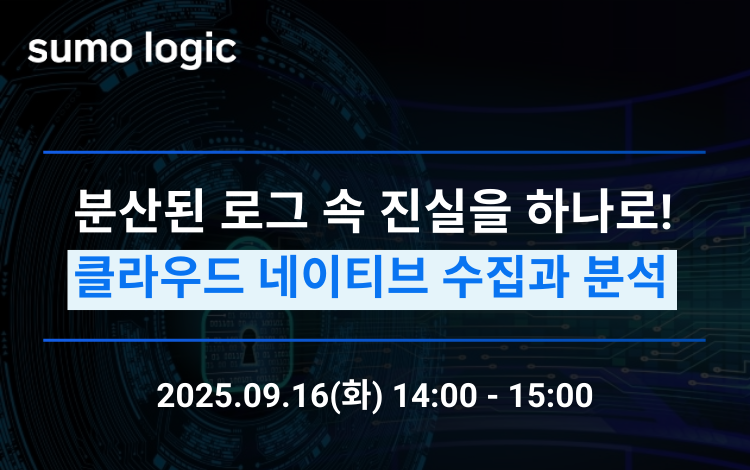 sumo logic

분산된 로그 속 진실을 하나로!
클라우드 네이티브 수집과 분석

2025.09.16(화) 14:00 - 15:00